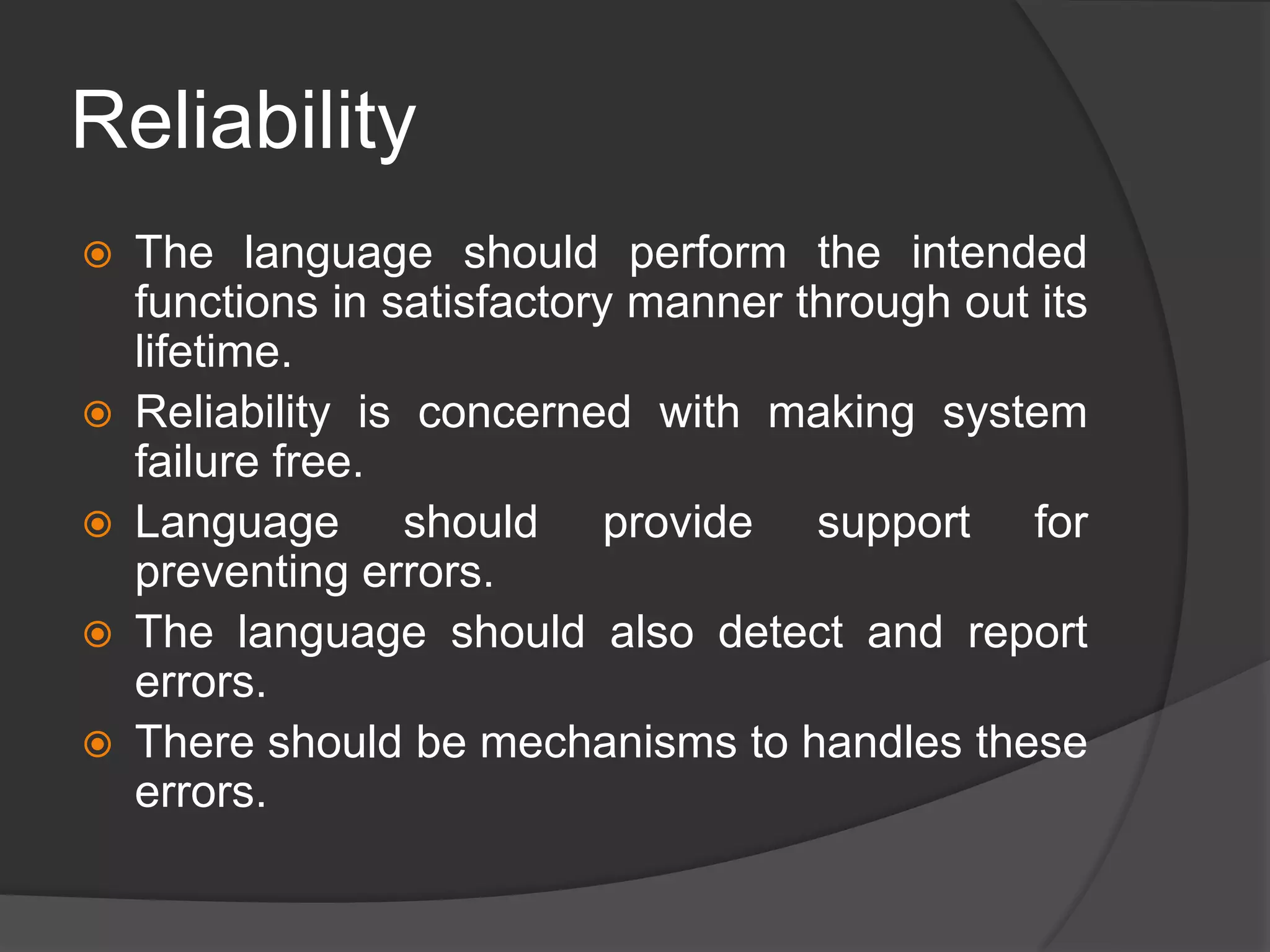 Reliability

The language should perform the intended functions in satisfactory manner through out its lifetime.

Reliability is concerned with making system failure free.

Language should provide support for preventing errors.

The language should also detect and report errors.

There should be mechanisms to handles these errors.